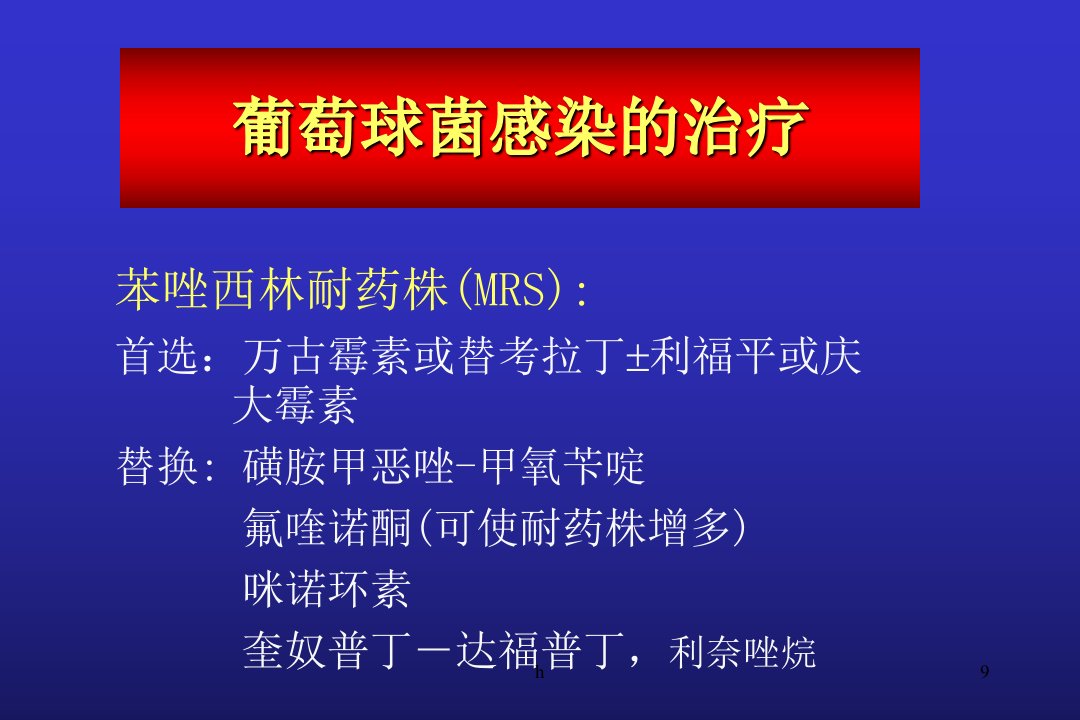 葡萄球菌感染的治疗

苯唑西林耐药株(MRS):

首选：万古霉素或替考拉丁±利福平或庆大霉素

替换: 磺胺甲恶唑-甲氧苄啶

氟喹诺酮(可使耐药株增多)

咪诺环素

奎奴普丁－达福普丁，利奈唑烷

h

9